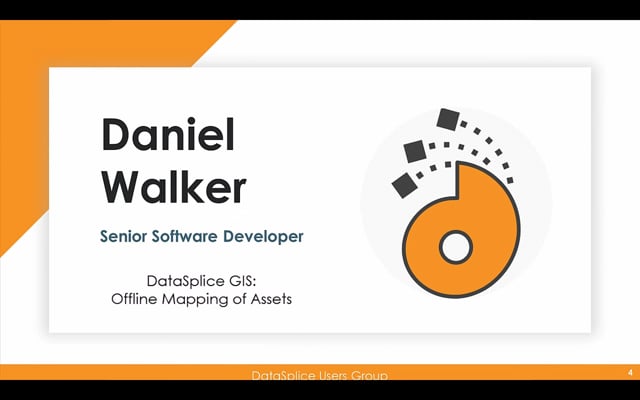 Daniel Walker

Senior Software Developer

DataSplice GIS:
Offline Mapping of Assets

DataSplice Users Group

4